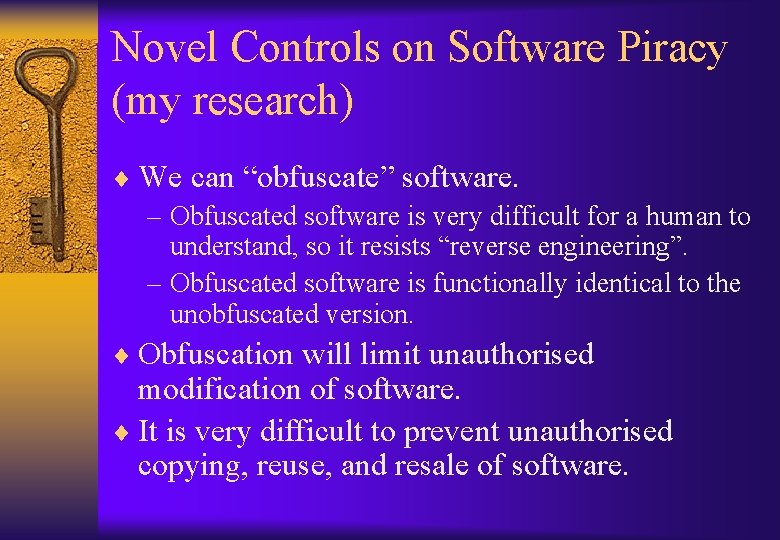 Novel Controls on Software Piracy (my research)

♦ We can “obfuscate” software.
– Obfuscated software is very difficult for a human to understand, so it resists “reverse engineering”.
– Obfuscated software is functionally identical to the unobfuscated version.

♦ Obfuscation will limit unauthorised modification of software.

♦ It is very difficult to prevent unauthorised copying, reuse, and resale of software.